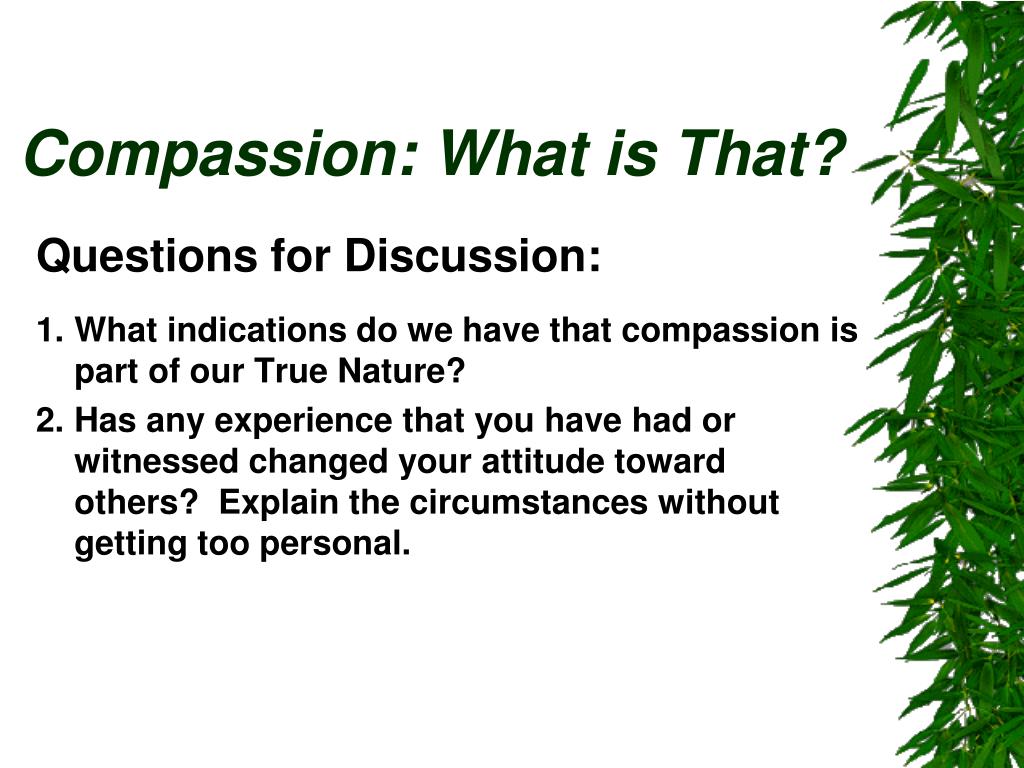 Compassion: What is That?

Questions for Discussion:

1. What indications do we have that compassion is part of our True Nature?

2. Has any experience that you have had or witnessed changed your attitude toward others? Explain the circumstances without getting too personal.